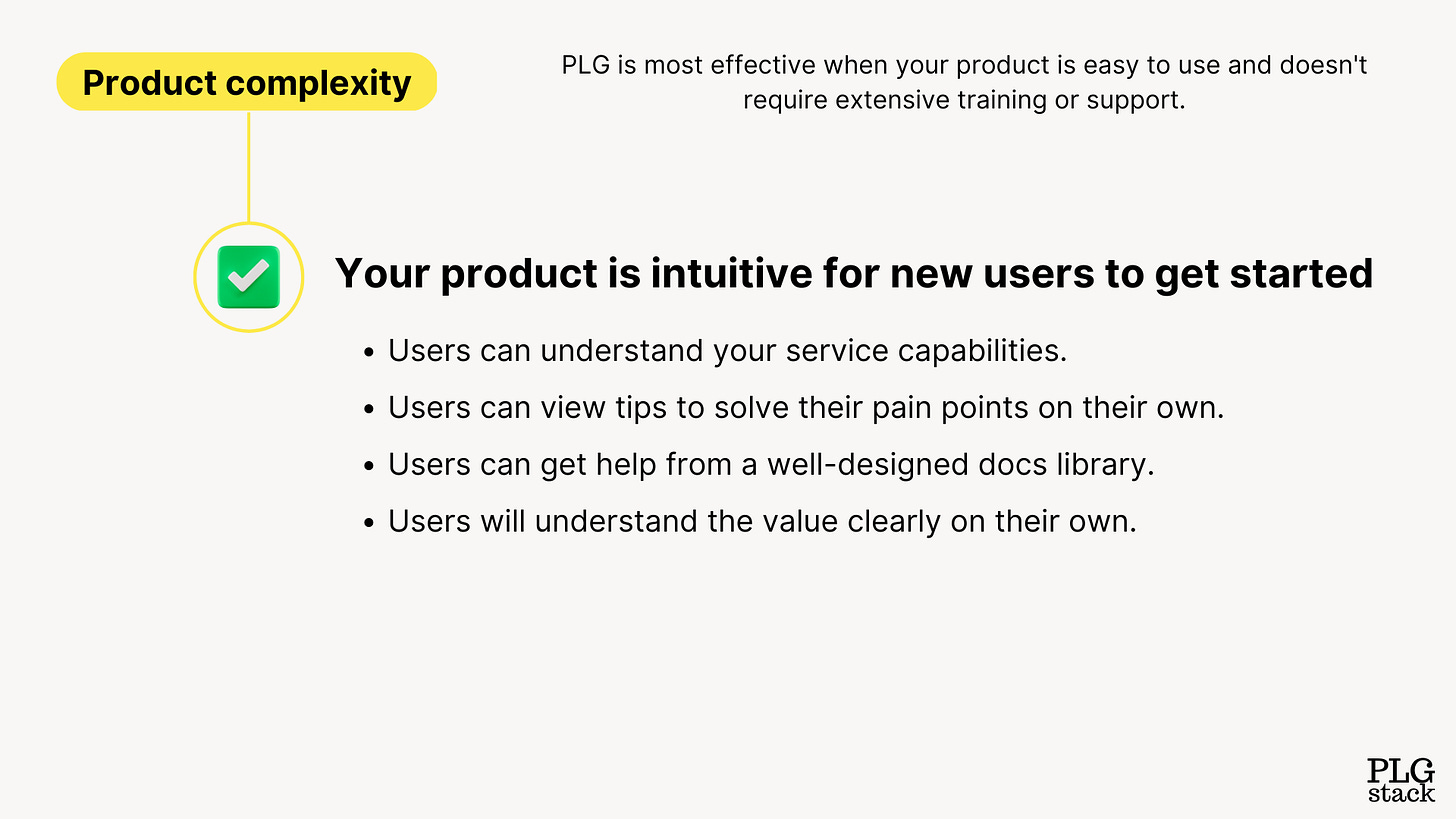 Product complexity

PLG is most effective when your product is easy to use and doesn't require extensive training or support.

Your product is intuitive for new users to get started

- Users can understand your service capabilities.
- Users can view tips to solve their pain points on their own.
- Users can get help from a well-designed docs library.
- Users will understand the value clearly on their own.

PLG
stack